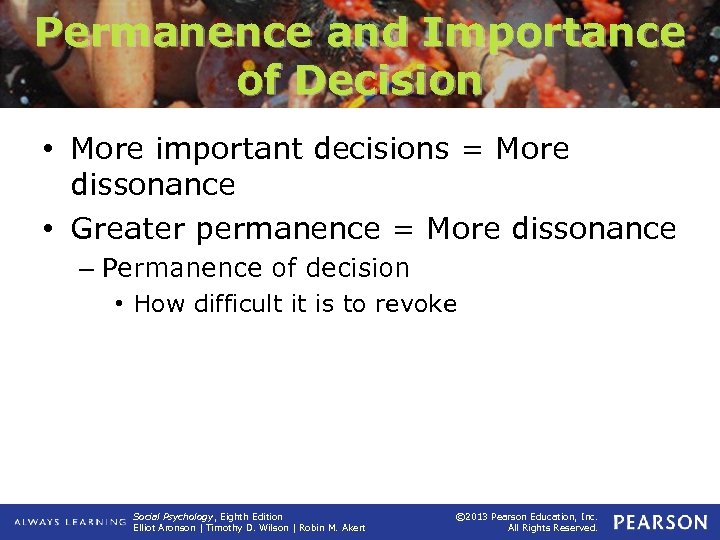 Permanence and Importance of Decision

• More important decisions = More dissonance
• Greater permanence = More dissonance
– Permanence of decision
• How difficult it is to revoke

ALWAYS LEARNING Social Psychology, Eighth Edition
Elliot Aronson | Timothy D. Wilson | Robin M. Akert

©2013 Pearson Education, Inc.
All Rights Reserved.

PEARSON